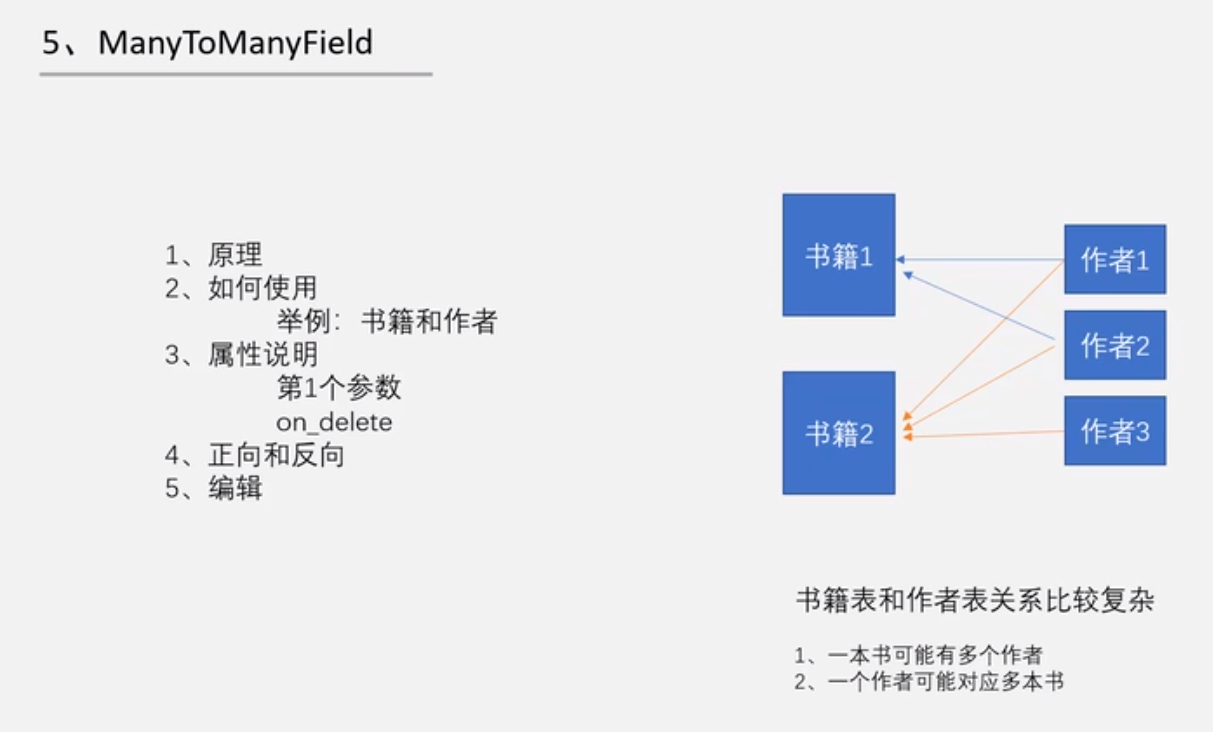 5、ManyToManyField

1、原理
2、如何使用
举例：书籍和作者
3、属性说明
第1个参数
on_delete
4、正向和反向
5、编辑

书籍1
书籍2
作者1
作者2
作者3

书籍表和作者表关系比较复杂

1、一本书可能有多个作者
2、一个作者可能对应多本书